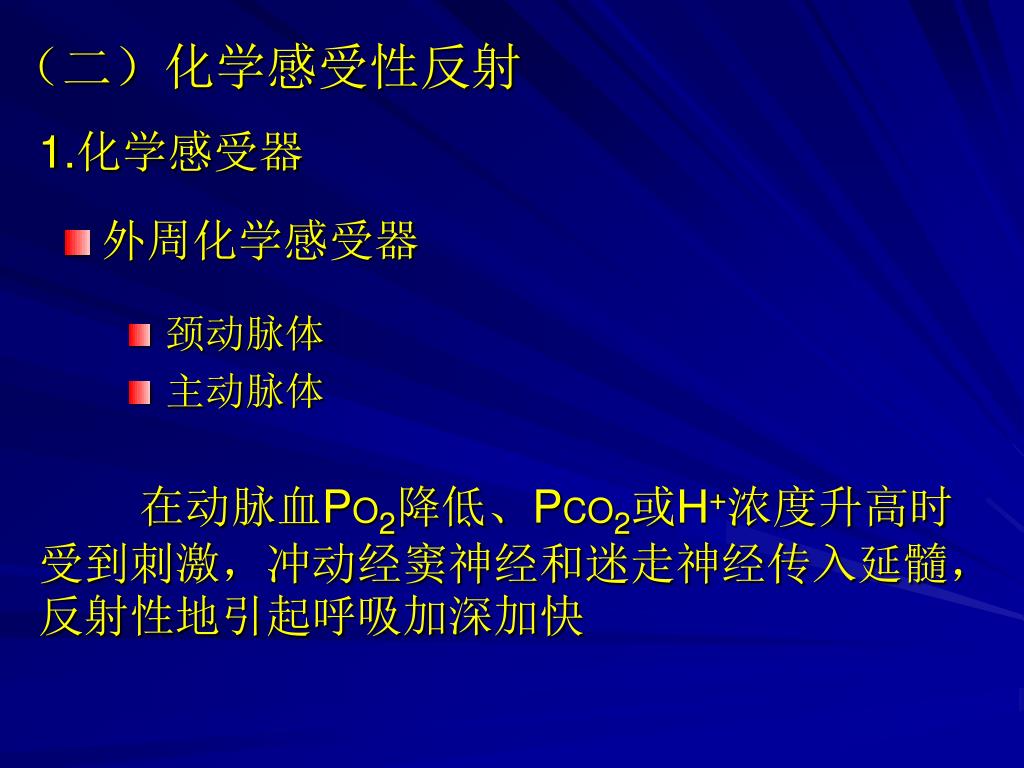 （二）化学感受性反射

1.化学感受器

外周化学感受器

颈动脉体

主动脉体

在动脉血$P_{O_2}$降低、$P_{CO_2}$或$H^+$浓度升高时受到刺激，冲动经窦神经和迷走神经传入延髓，反射性地引起呼吸加深加快